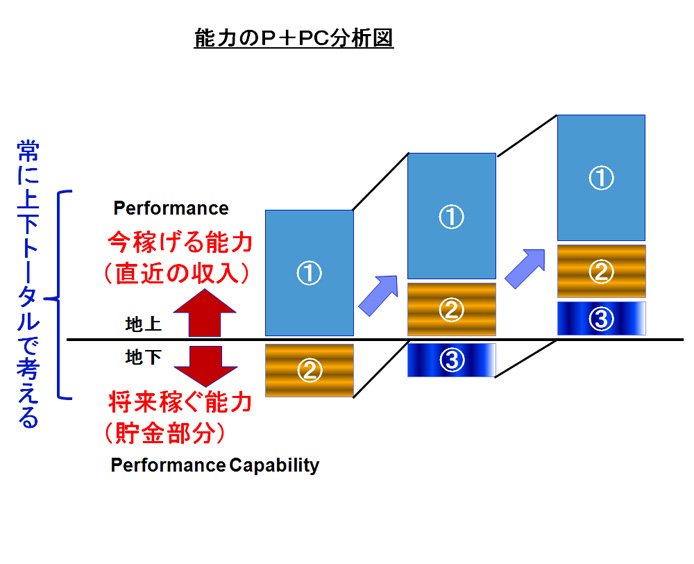 能力のP＋PC分析図

常に上下トータルで考える

Performance

今稼げる能力
（直近の収入）

地上

地下

将来稼ぐ能力
（貯金部分）

Performance Capability

①
②

①
②
③

①
②
③